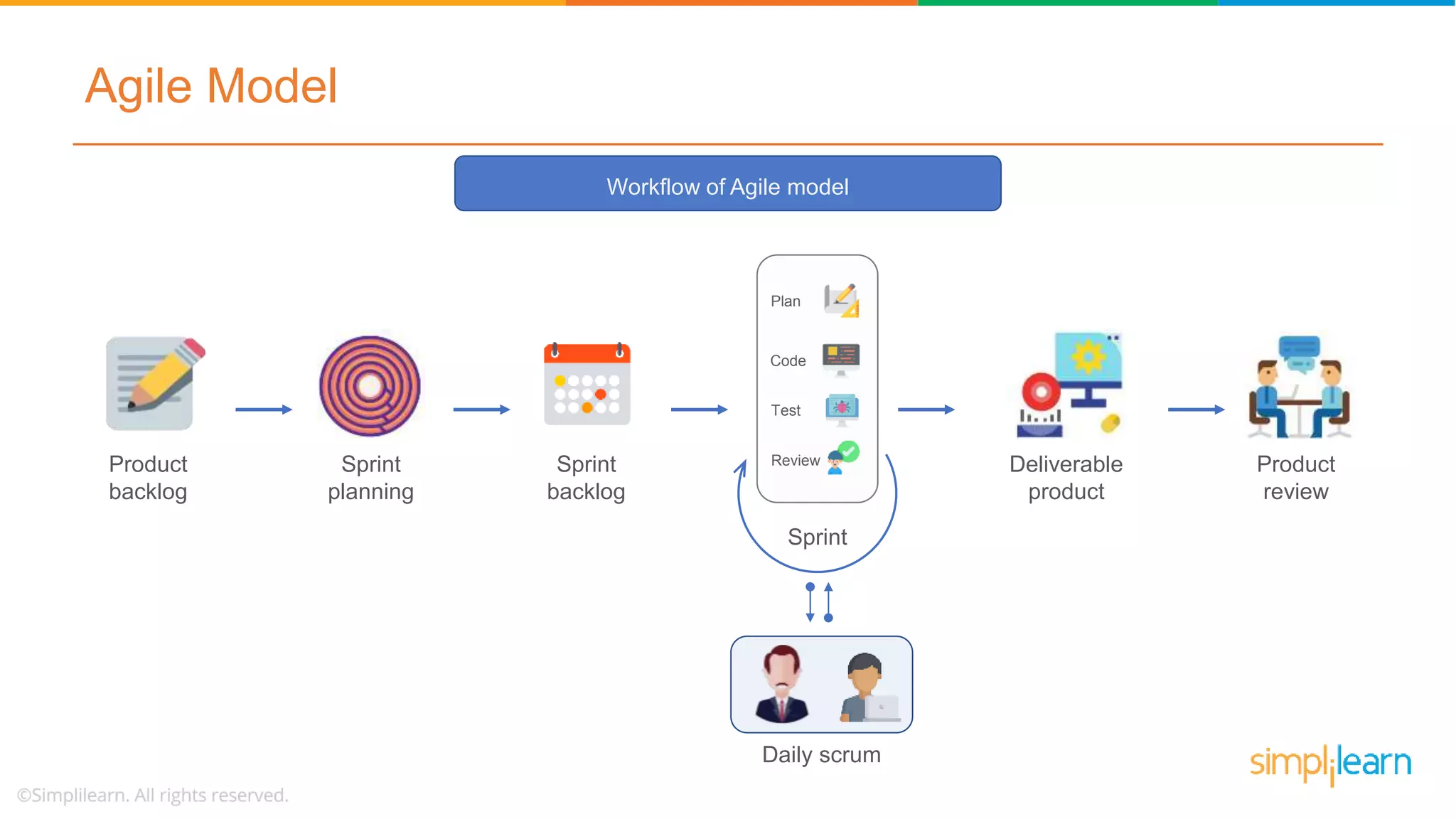 Agile Model

Workflow of Agile model

Product backlog

Sprint planning

Sprint backlog

Plan

Code

Test

Review

Sprint

Deliverable product

Product review

Daily scrum

©Simplilearn. All rights reserved.

simplilearn